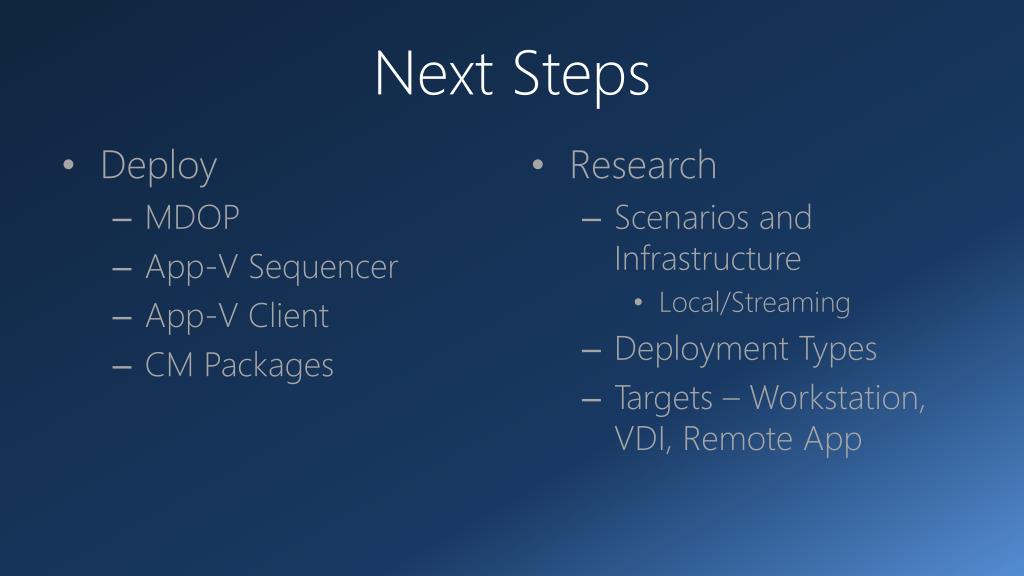 Next Steps

• Deploy
– MDOP
– App-V Sequencer
– App-V Client
– CM Packages

• Research
– Scenarios and Infrastructure
• Local/Streaming
– Deployment Types
– Targets – Workstation, VDI, Remote App